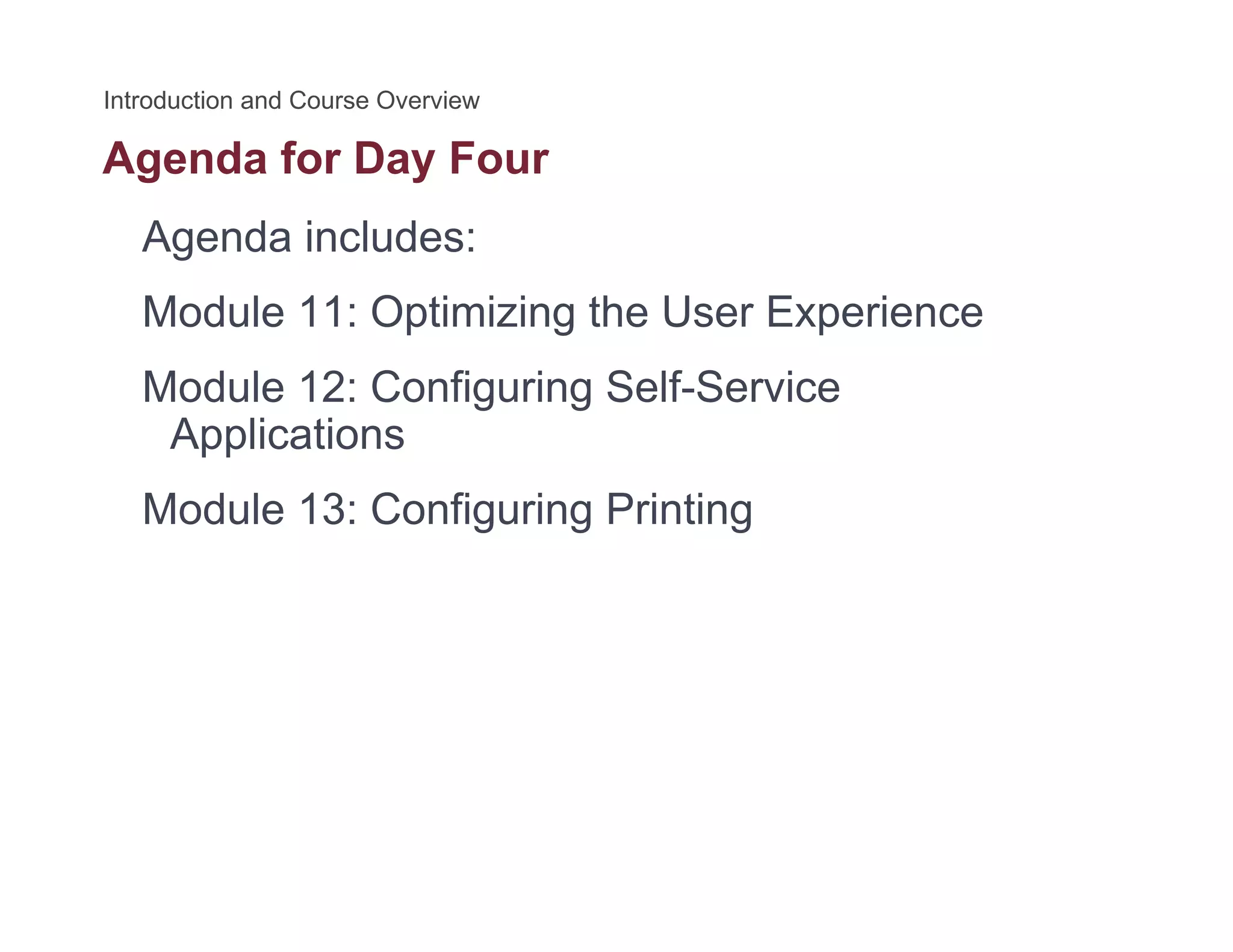 Introduction and Course Overview

Agenda for Day Four

Agenda includes:

Module 11: Optimizing the User Experience

Module 12: Configuring Self-Service Applications

Module 13: Configuring Printing